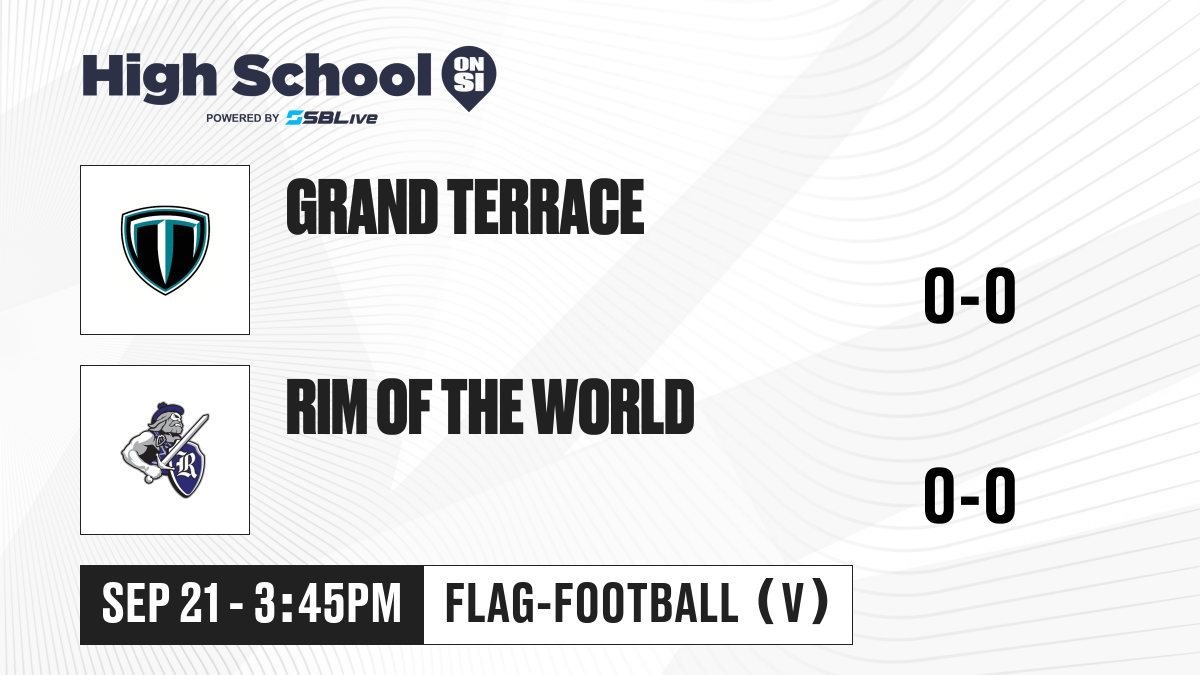 High School ON SI
POWERED BY SBLive

GRAND TERRACE

0-0

RIM OF THE WORLD

0-0

SEP 21 - 3:45PM

FLAG-FOOTBALL (V)